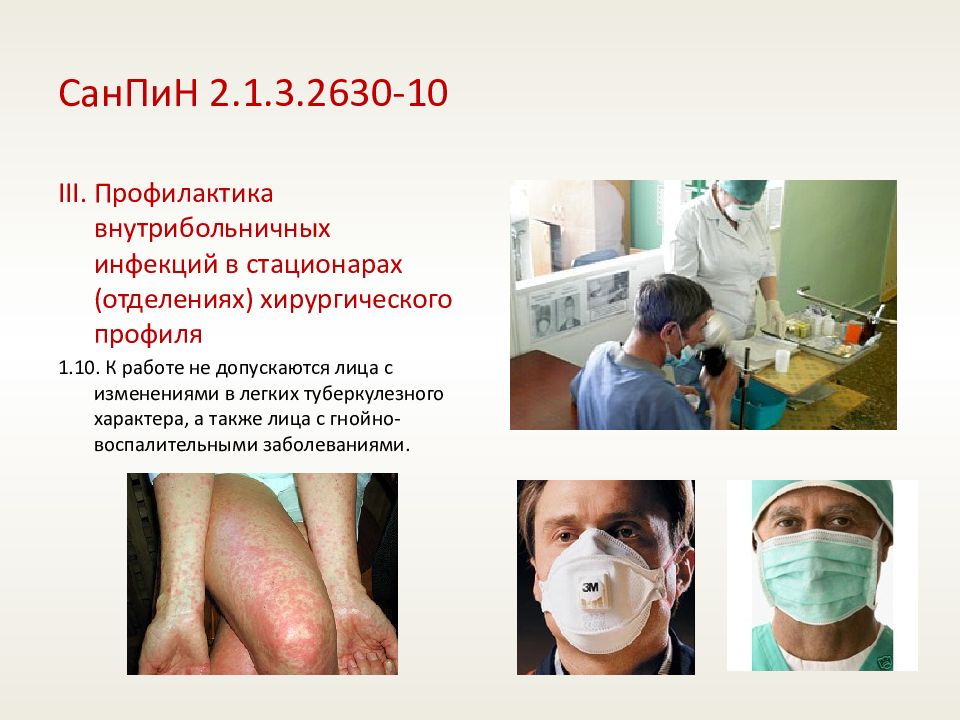 СанПиН 2.1.3.2630-10

III. Профилактика внутрибольничных инфекций в стационарах (отделениях) хирургического профиля

1.10. К работе не допускаются лица с изменениями в легких туберкулезного характера, а также лица с гнойно-воспалительными заболеваниями.

3M